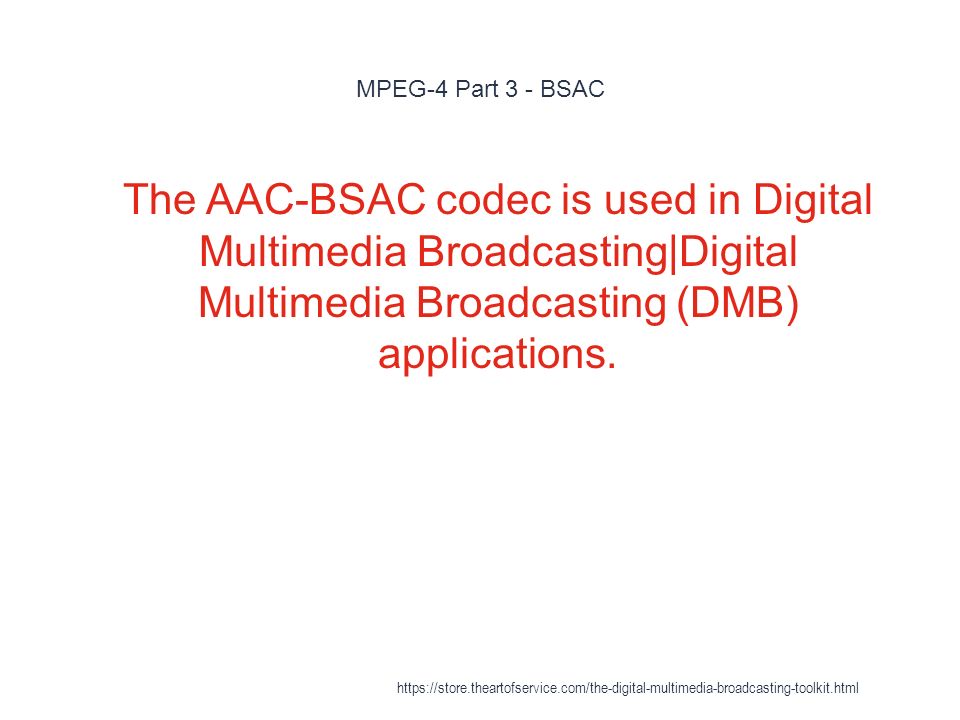 MPEG-4 Part 3 - BSAC

The AAC-BSAC codec is used in Digital Multimedia Broadcasting|Digital Multimedia Broadcasting (DMB) applications.

https://store.theartofservice.com/the-digital-multimedia-broadcasting-toolkit.html